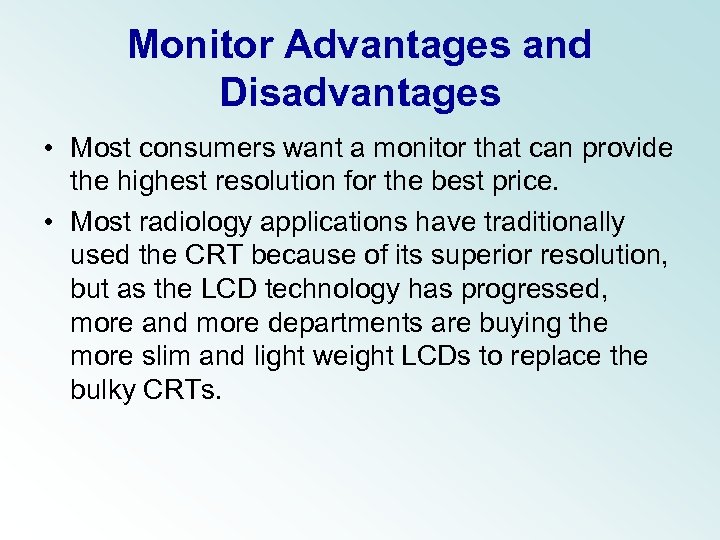 Monitor Advantages and Disadvantages

• Most consumers want a monitor that can provide the highest resolution for the best price.

• Most radiology applications have traditionally used the CRT because of its superior resolution, but as the LCD technology has progressed, more and more departments are buying the more slim and light weight LCDs to replace the bulky CRTs.